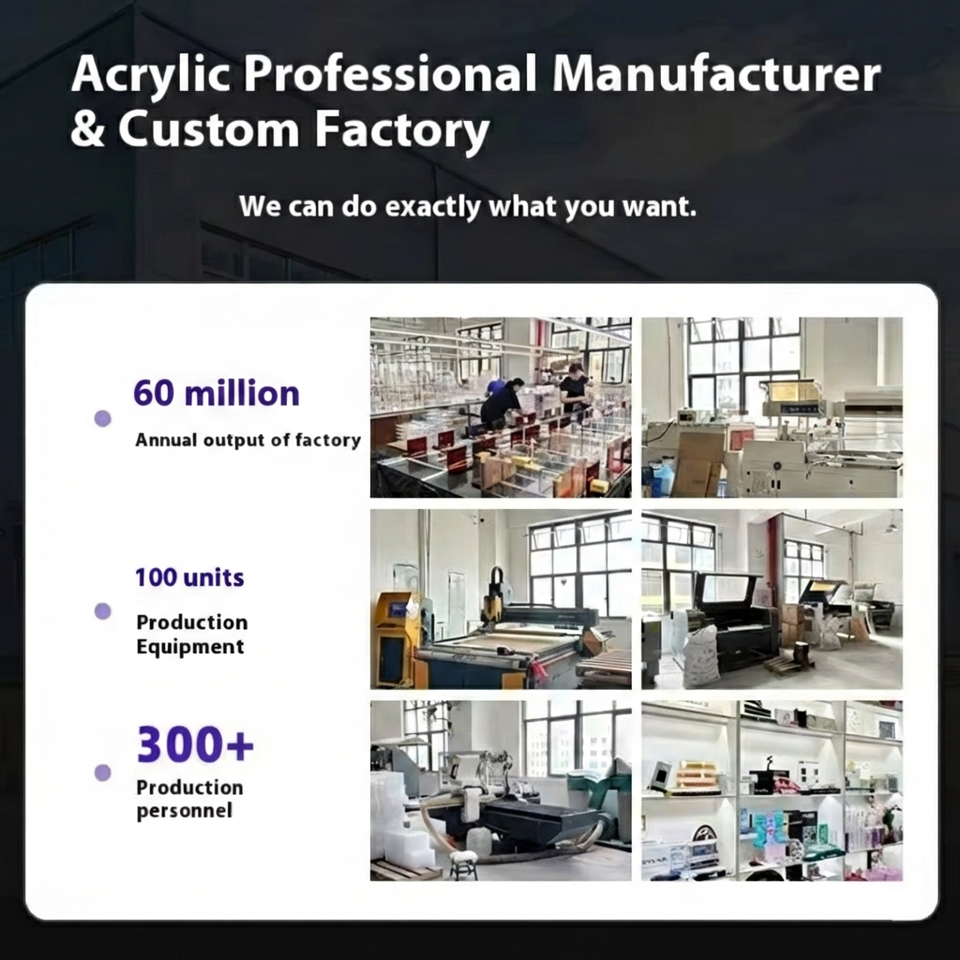 Acrylic Professional Manufacturer & Custom Factory

We can do exactly what you want.

60 million
Annual output of factory

100 units
Production Equipment

300+
Production personnel